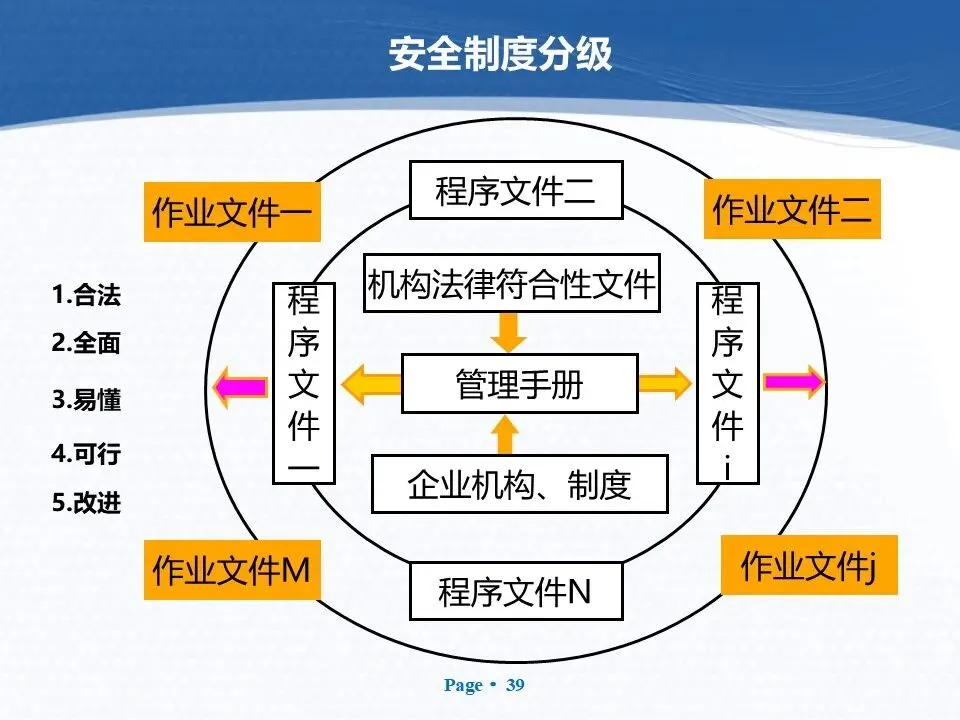 安全制度分级

作业文件一

程序文件二

作业文件二

1.合法

2.全面

3.易懂

4.可行

5.改进

程序文件一

机构法律符合性文件

管理手册

企业机构、制度

程序文件i

作业文件M

程序文件N

作业文件j

Page • 39